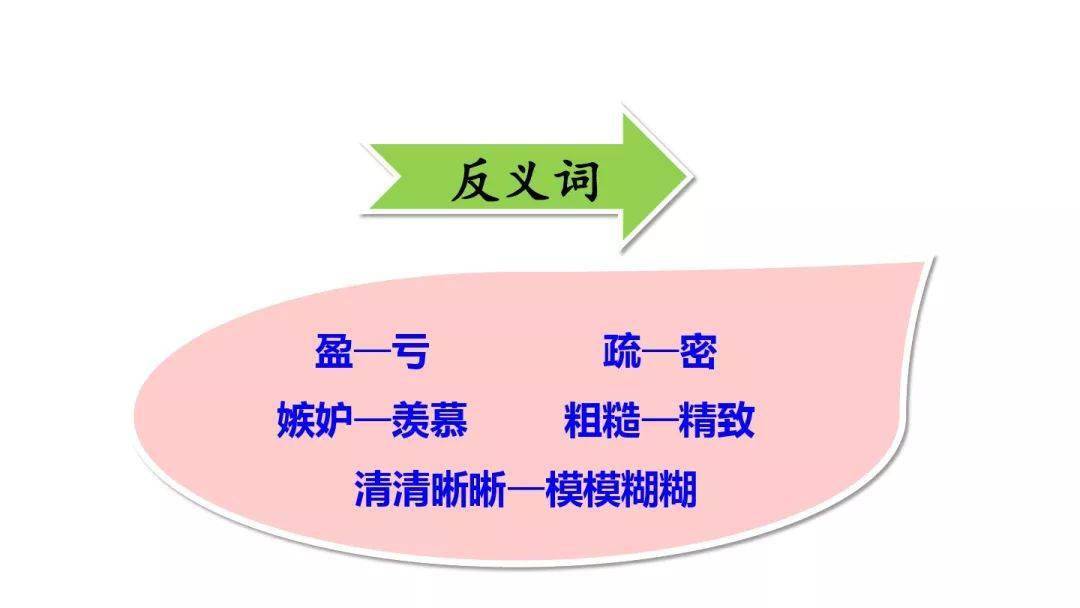 反义词

盈—亏　　疏—密

嫉妒—羡慕　　粗糙—精致

清清晰晰—模模糊糊